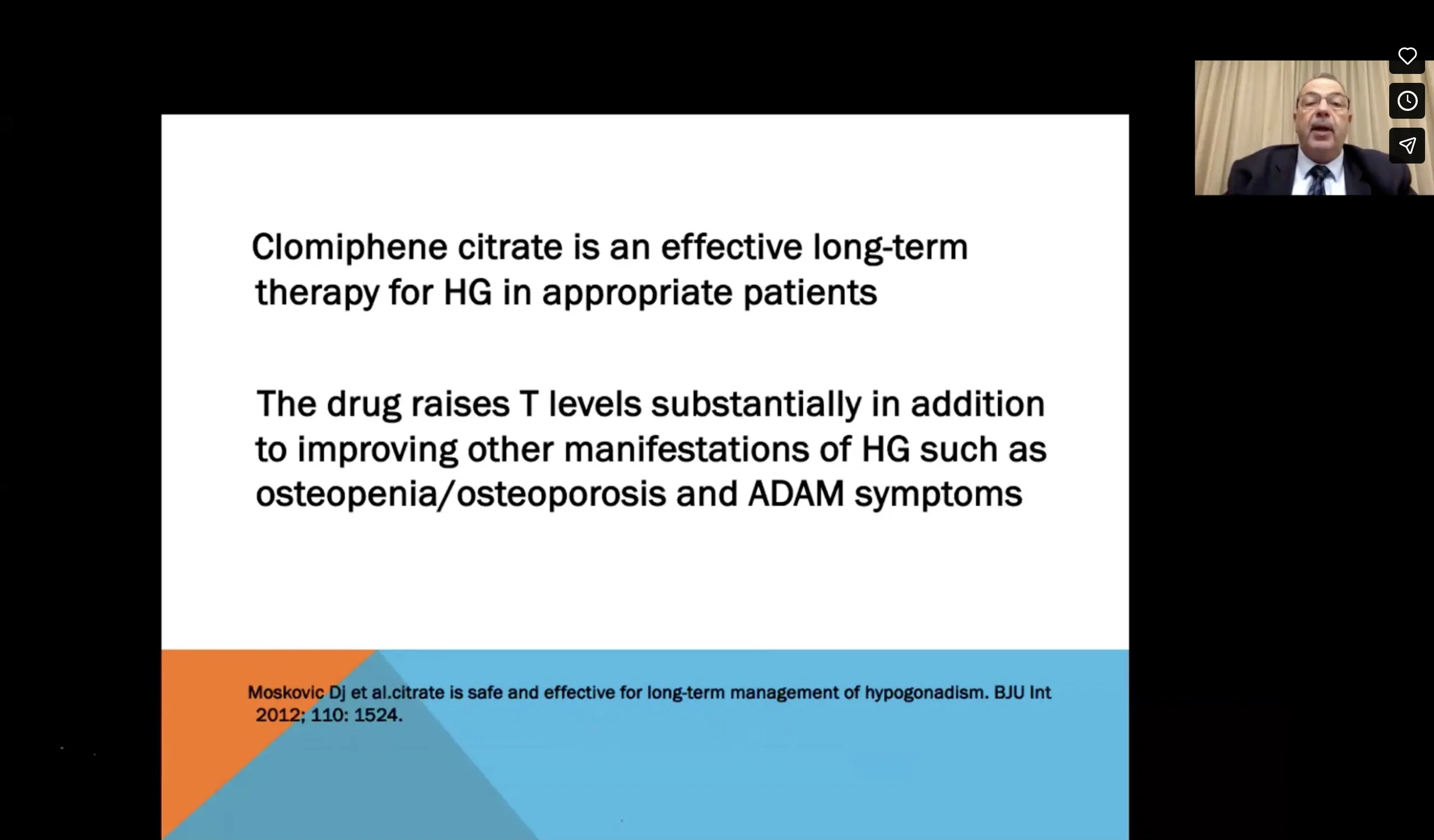 Clomiphene citrate is an effective long-term therapy for HG in appropriate patients

The drug raises T levels substantially in addition to improving other manifestations of HG such as osteopenia/osteoporosis and ADAM symptoms

Moskovic Dj et al.citrate is safe and effective for long-term management of hypogonadism. BJU Int 2012; 110: 1524.